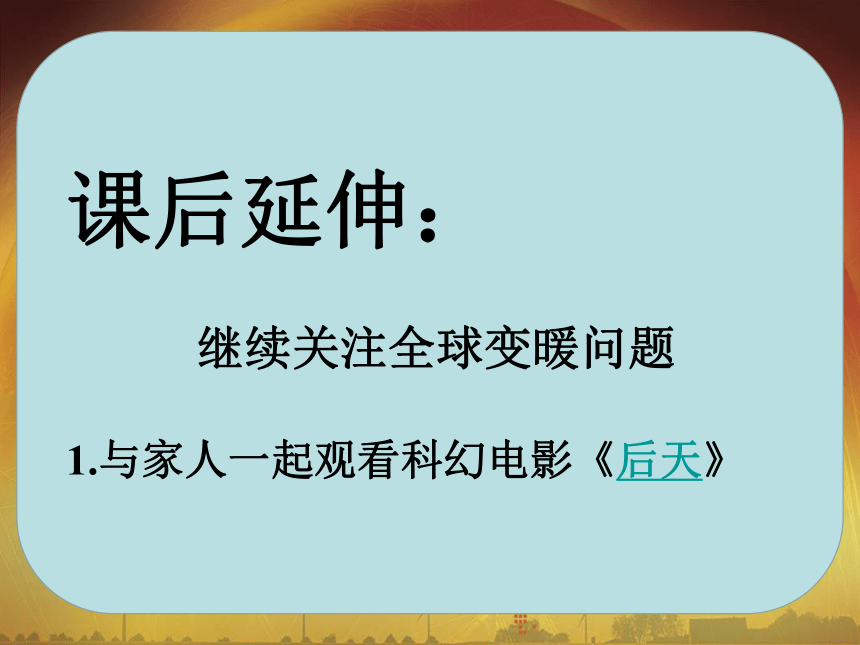 课后延伸：

继续关注全球变暖问题

1.与家人一起观看科幻电影《后天》